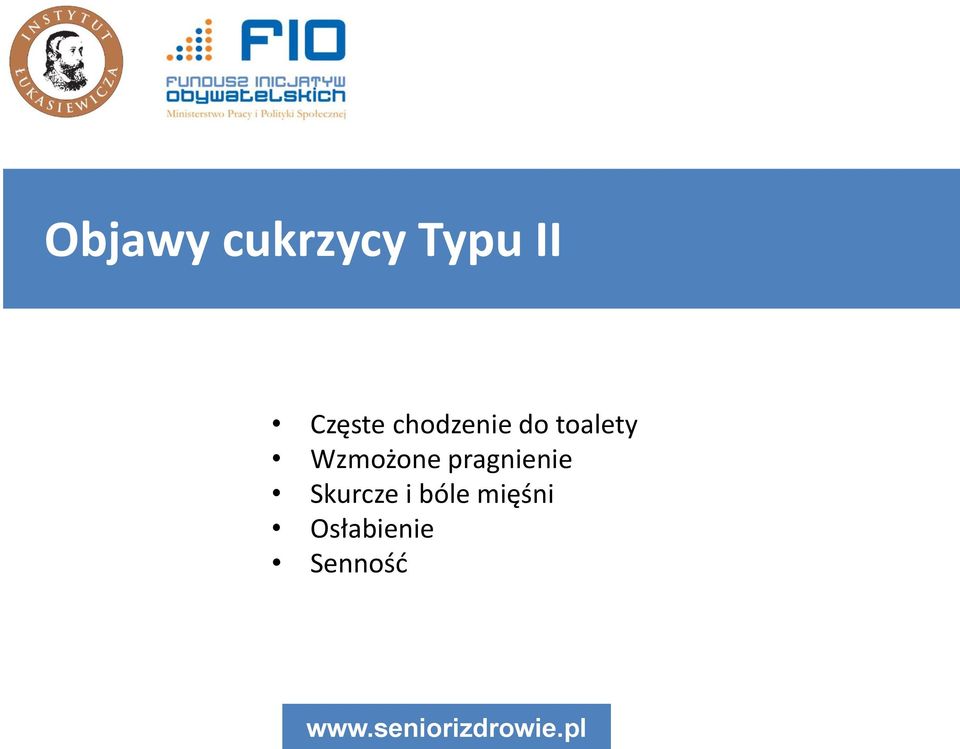 INSTYTUT ŁUKASIEWICZA

FIO
FUNDUSZ INICJATYW OBYWATELSKICH
Ministerstwo Pracy i Polityki Społecznej

Objawy cukrzycy Typu II

• Częste chodzenie do toalety
• Wzmożone pragnienie
• Skurcze i bóle mięśni
• Osłabienie
• Senność

www.seniorizdrowie.pl